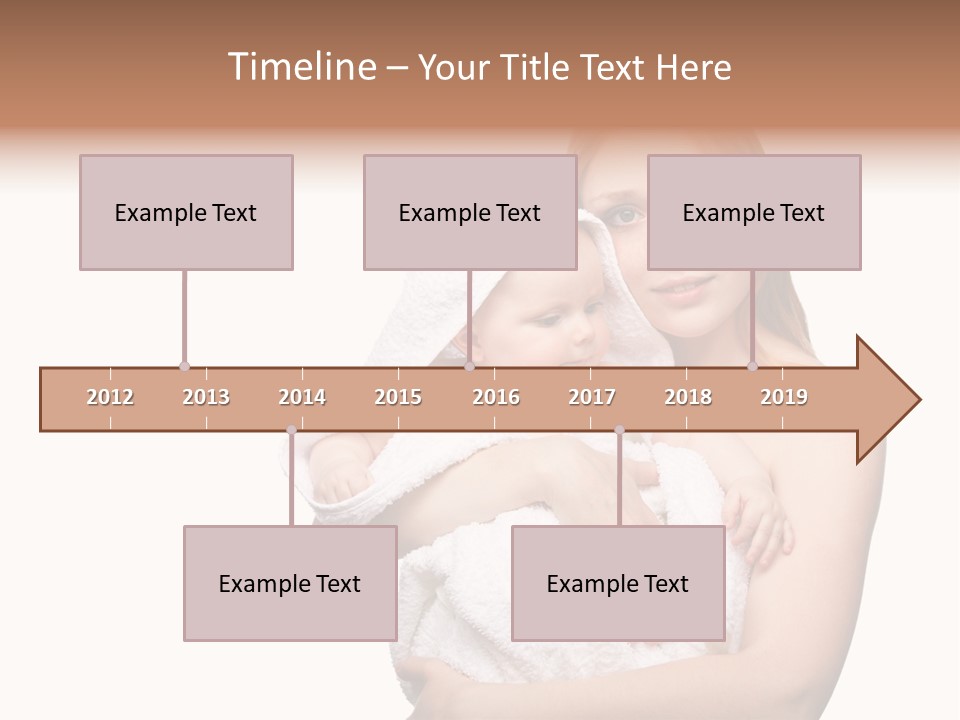 Timeline – Your Title Text Here

Example Text

Example Text

Example Text

2012 2013 2014 2015 2016 2017 2018 2019

Example Text

Example Text